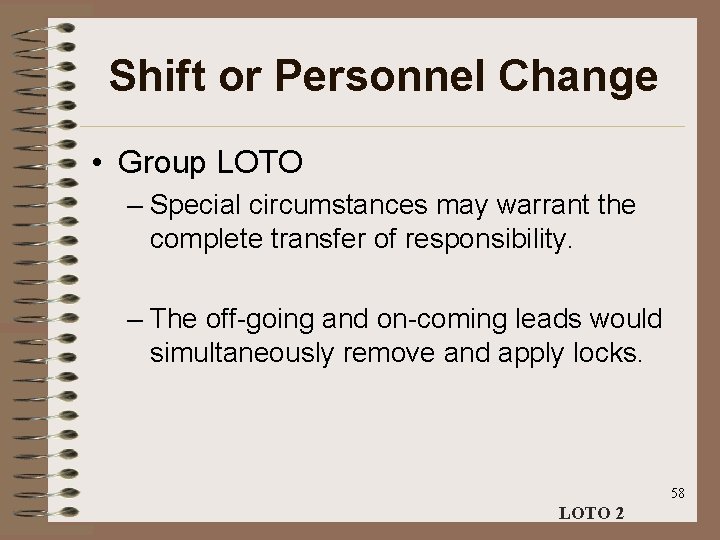 Shift or Personnel Change

• Group LOTO

– Special circumstances may warrant the complete transfer of responsibility.

– The off-going and on-coming leads would simultaneously remove and apply locks.

58

LOTO 2